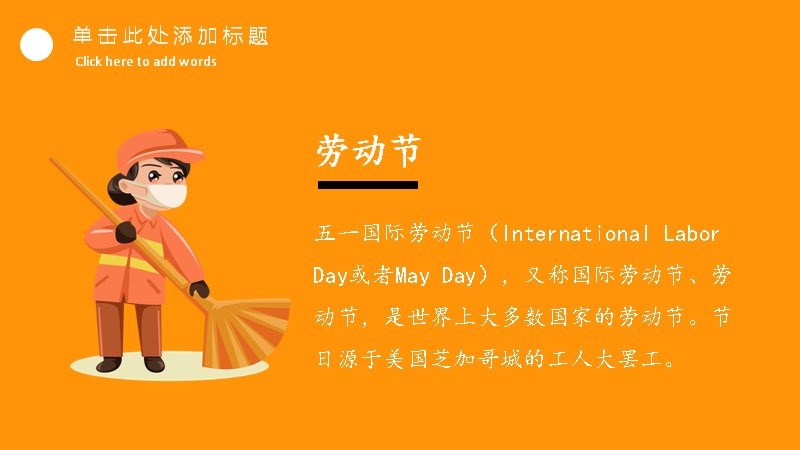 单击此处添加标题
Click here to add words

劳动节

五一国际劳动节（International Labor Day或者May Day），又称国际劳动节、劳动节，是世界上大多数国家的劳动节。节日源于美国芝加哥城的工人大罢工。